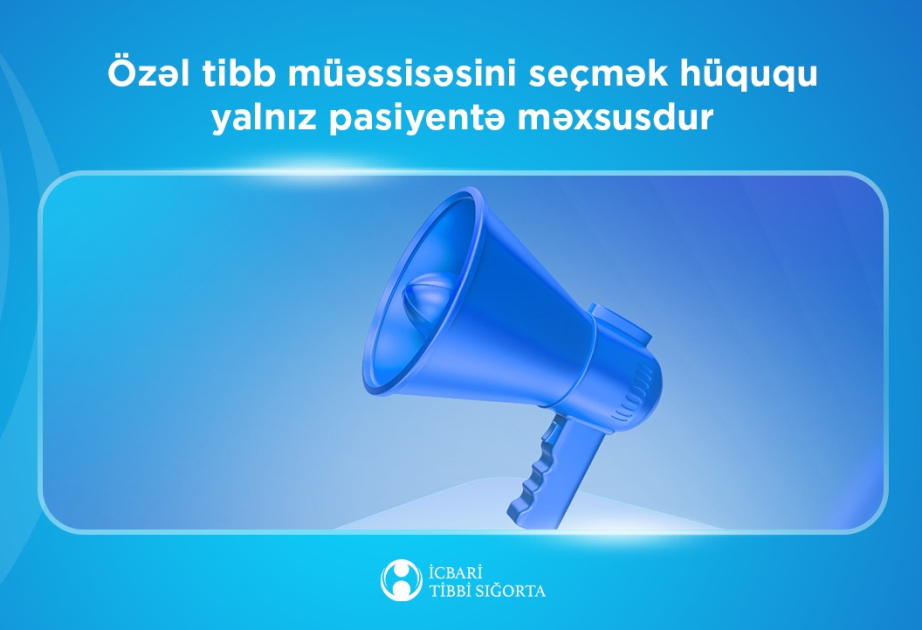 Özəl tibb müəssisəsini seçmək hüququ yalnız pasiyentə məxsusdur

İCBARİ
TİBBİ SIĞORTA